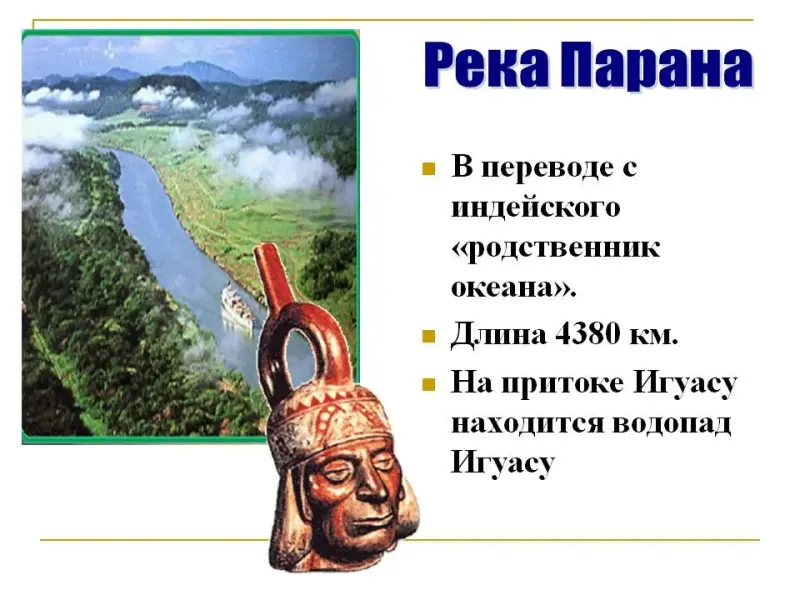 Река Парана

В переводе с индейского «родственник океана».

Длина 4380 км.

На притоке Игуасу находится водопад Игуасу